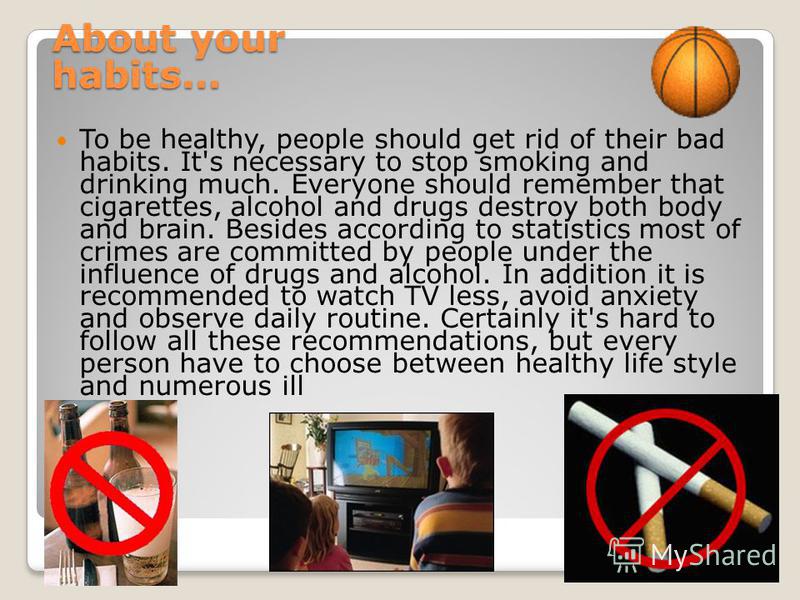 About your habits…

To be healthy, people should get rid of their bad habits. It's necessary to stop smoking and drinking much. Everyone should remember that cigarettes, alcohol and drugs destroy both body and brain. Besides according to statistics most of crimes are committed by people under the influence of drugs and alcohol. In addition it is recommended to watch TV less, avoid anxiety and observe daily routine. Certainly it's hard to follow all these recommendations, but every person have to choose between healthy life style and numerous ill

MyShared